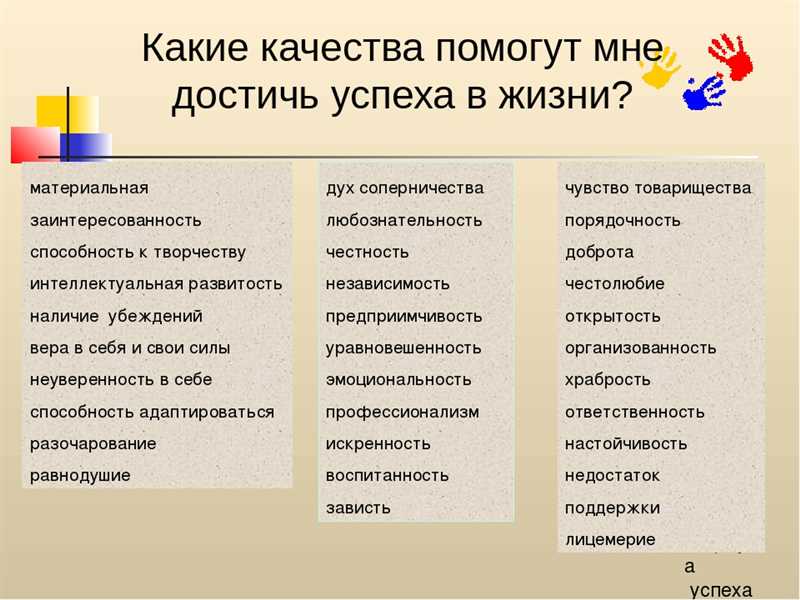 Какие качества помогут мне достичь успеха в жизни?

материальная
заинтересованность
способность к творчеству
интеллектуальная развитость
наличие убеждений
вера в себя и свои силы
неуверенность в себе
способность адаптироваться
разочарование
равнодушие

дух соперничества
любознательность
честность
независимость
предприимчивость
уравновешенность
эмоциональность
профессионализм
искренность
воспитанность
зависть

чувство товарищества
порядочность
доброта
честолюбие
открытость
организованность
храбрость
ответственность
настойчивость
недостаток
поддержки
лицемерие

а
успеха